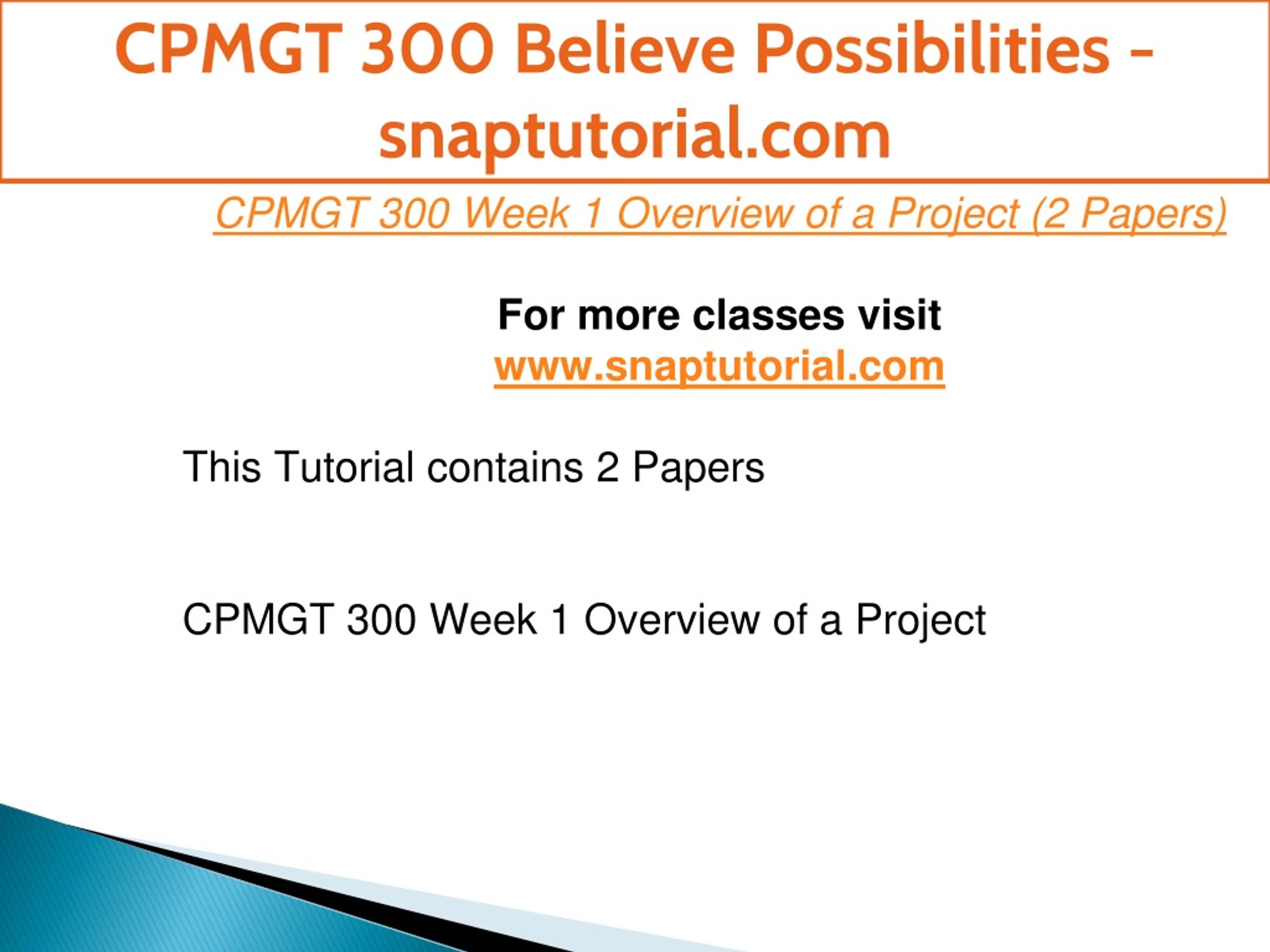 CPMGT 300 Believe Possibilities - snaptutorial.com

CPMGT 300 Week 1 Overview of a Project (2 Papers)

For more classes visit
www.snaptutorial.com

This Tutorial contains 2 Papers

CPMGT 300 Week 1 Overview of a Project